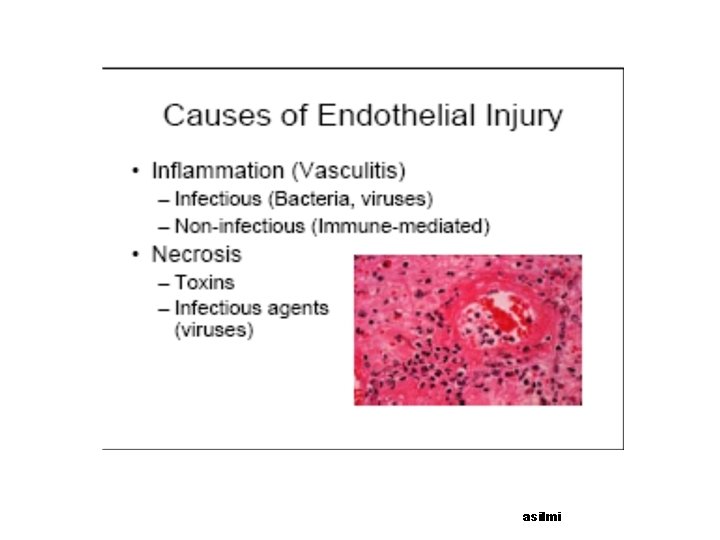 Causes of Endothelial Injury

• Inflammation (Vasculitis)
– Infectious (Bacteria, viruses)
– Non-infectious (Immune-mediated)
• Necrosis
– Toxins
– Infectious agents (viruses)

asilmi